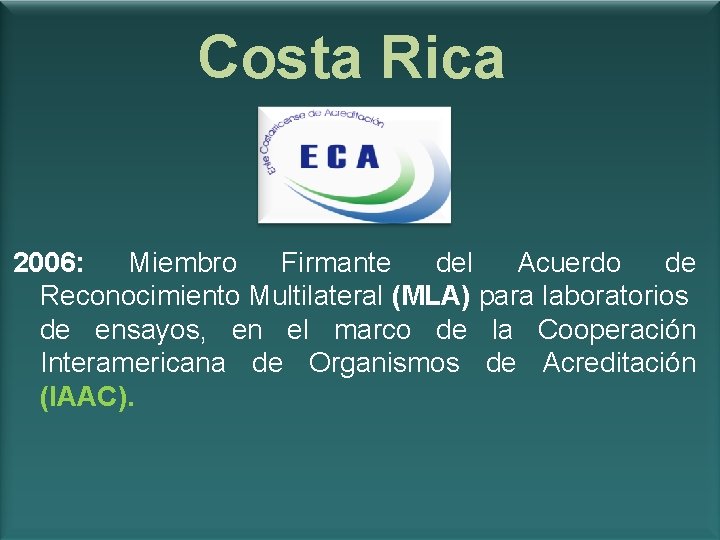 Costa Rica

Ente Costarricense de Acreditación

ECA

2006: Miembro Firmante del Acuerdo de Reconocimiento Multilateral (MLA) para laboratorios de ensayos, en el marco de la Cooperación Interamericana de Organismos de Acreditación (IAAC).